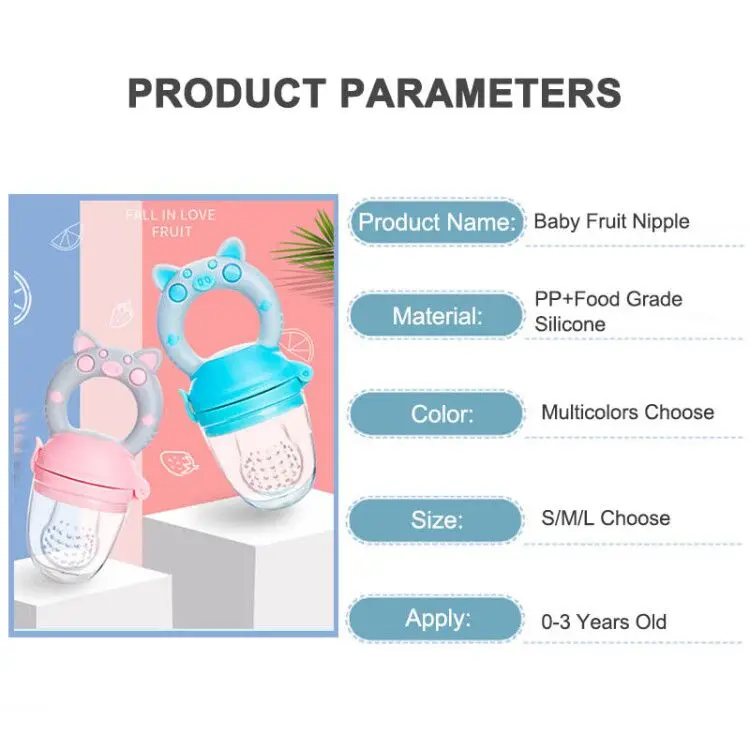 PRODUCT PARAMETERS

FALL IN LOVE FRUIT

Product Name: Baby Fruit Nipple

Material: PP+Food Grade Silicone

Color: Multicolors Choose

Size: S/M/L Choose

Apply: 0-3 Years Old